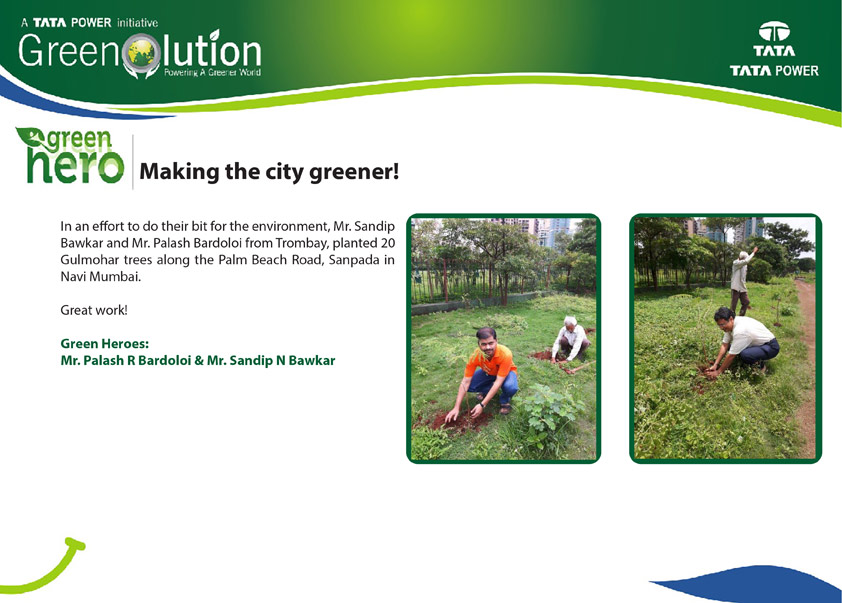 A TATA POWER initiative
Greenolution
Powering A Greener World

TATA
TATA POWER

green hero

Making the city greener!

In an effort to do their bit for the environment, Mr. Sandip Bawkar and Mr. Palash Bardoloi from Trombay, planted 20 Gulmohar trees along the Palm Beach Road, Sanpada in Navi Mumbai.

Great work!

Green Heroes:
Mr. Palash R Bardoloi & Mr. Sandip N Bawkar